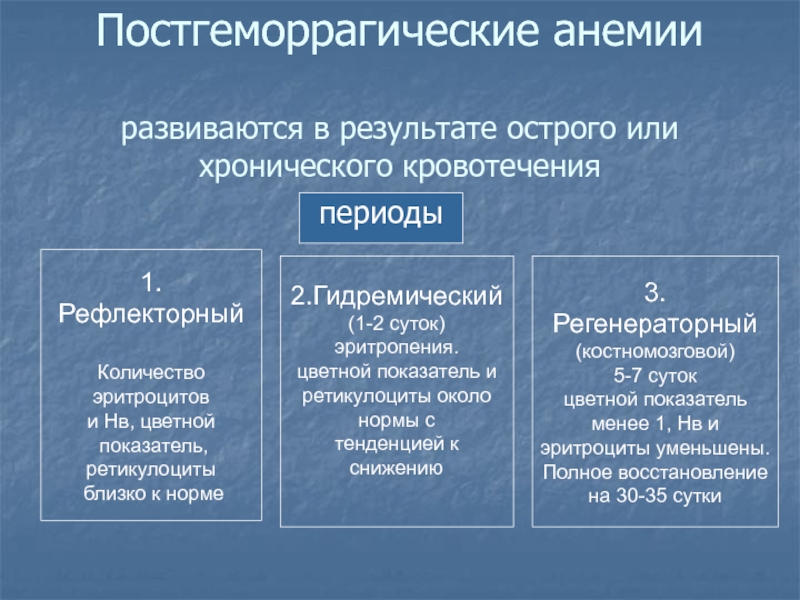 Постгеморрагические анемии

развиваются в результате острого или хронического кровотечения

периоды

1. Рефлекторный

Количество эритроцитов и Нв, цветной показатель, ретикулоциты близко к норме

2.Гидремический
(1-2 суток)
эритропения.
цветной показатель и ретикулоциты около нормы с тенденцией к снижению

3. Регенераторный
(костномозговой)
5-7 суток
цветной показатель менее 1, Нв и эритроциты уменьшены.
Полное восстановление на 30-35 сутки